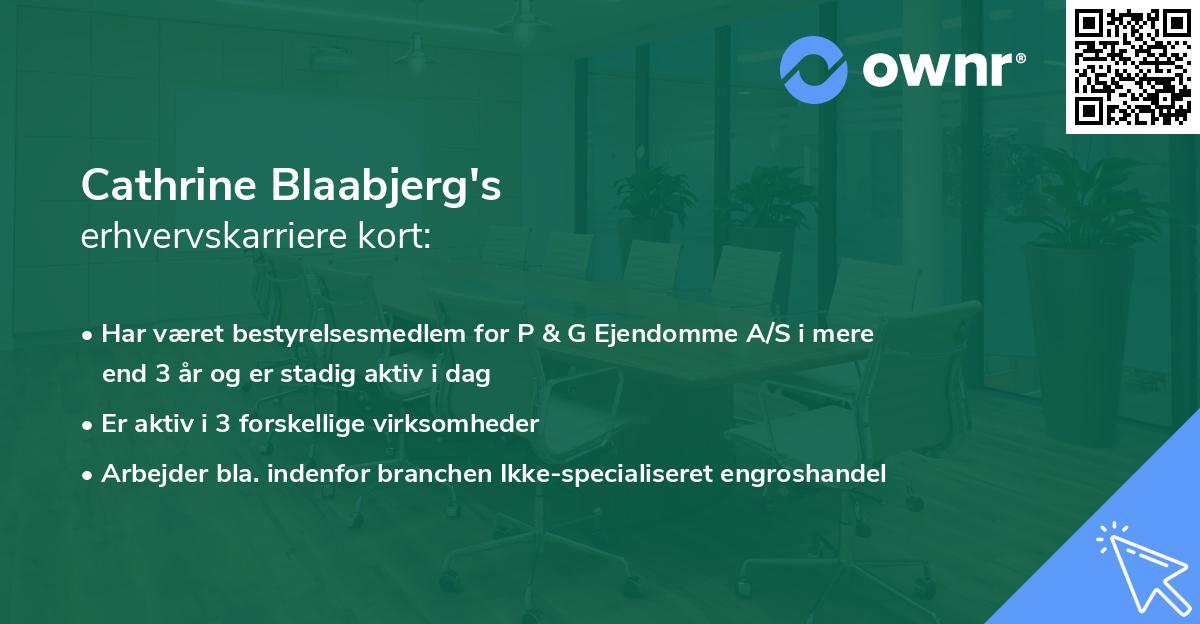 ownr®

Cathrine Blaabjerg's
erhvervskarriere kort:

• Har været bestyrelsesmedlem for P & G Ejendomme A/S i mere end 3 år og er stadig aktiv i dag
• Er aktiv i 3 forskellige virksomheder
• Arbejder bla. indenfor branchen Ikke-specialiseret engroshandel